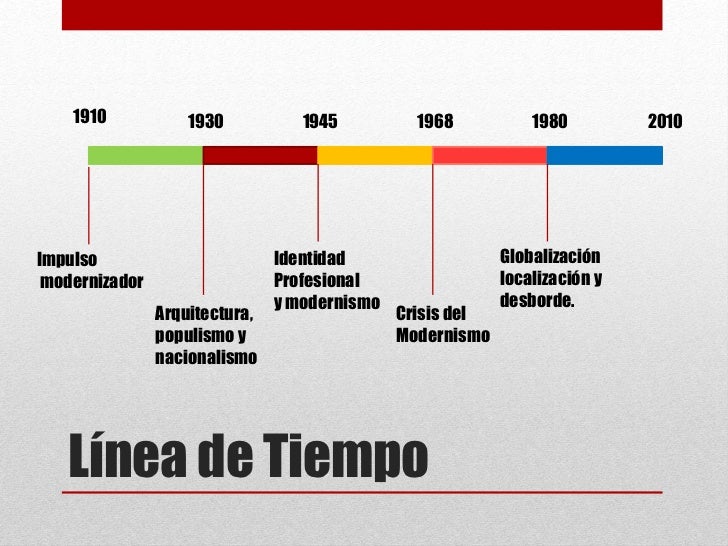 1910 1930 1945 1968 1980 2010

Impulso modernizador

Arquitectura, populismo y nacionalismo

Identidad Profesional y modernismo

Crisis del Modernismo

Globalización localización y desborde.

Línea de Tiempo